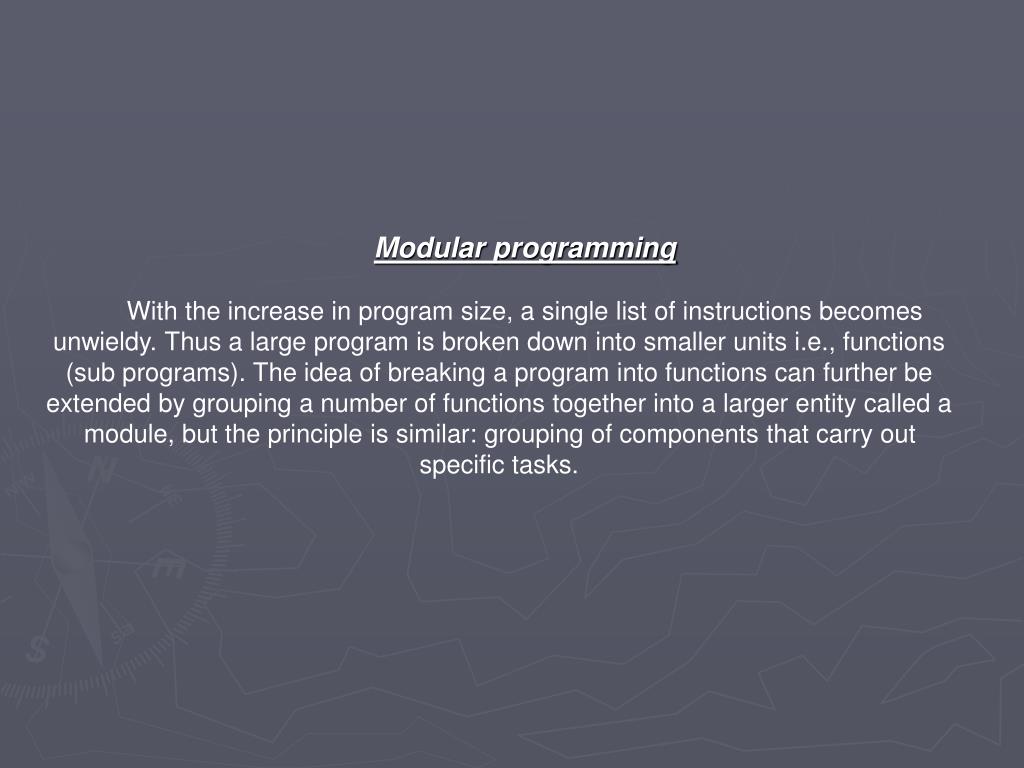 Modular programming

With the increase in program size, a single list of instructions becomes unwieldy. Thus a large program is broken down into smaller units i.e., functions (sub programs). The idea of breaking a program into functions can further be extended by grouping a number of functions together into a larger entity called a module, but the principle is similar: grouping of components that carry out specific tasks.